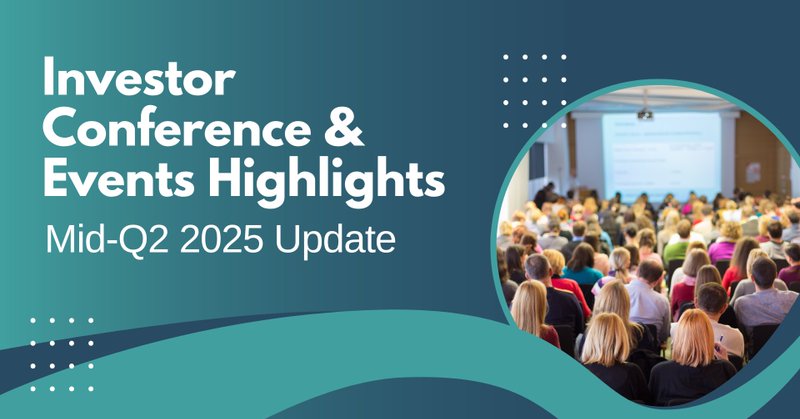 Investor Conference & Events Highlights
Mid-Q2 2025 Update